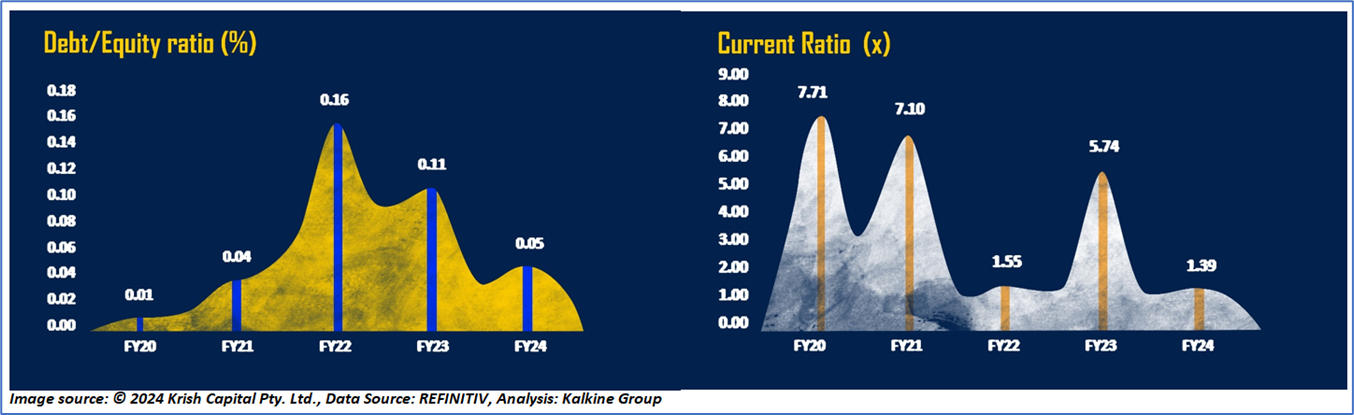 Debt/Equity ratio (%)

0.18
0.16
0.14
0.12
0.10
0.08
0.06
0.04
0.02
0.00

0.01
0.04
0.16
0.11
0.05

FY20
FY21
FY22
FY23
FY24

Current Ratio (x)

9.00
8.00
7.00
6.00
5.00
4.00
3.00
2.00
1.00
0.00

7.71
7.10
1.55
5.74
1.39

FY20
FY21
FY22
FY23
FY24

Image source: © 2024 Krish Capital Pty. Ltd., Data Source: REFINITIV, Analysis: Kalkine Group